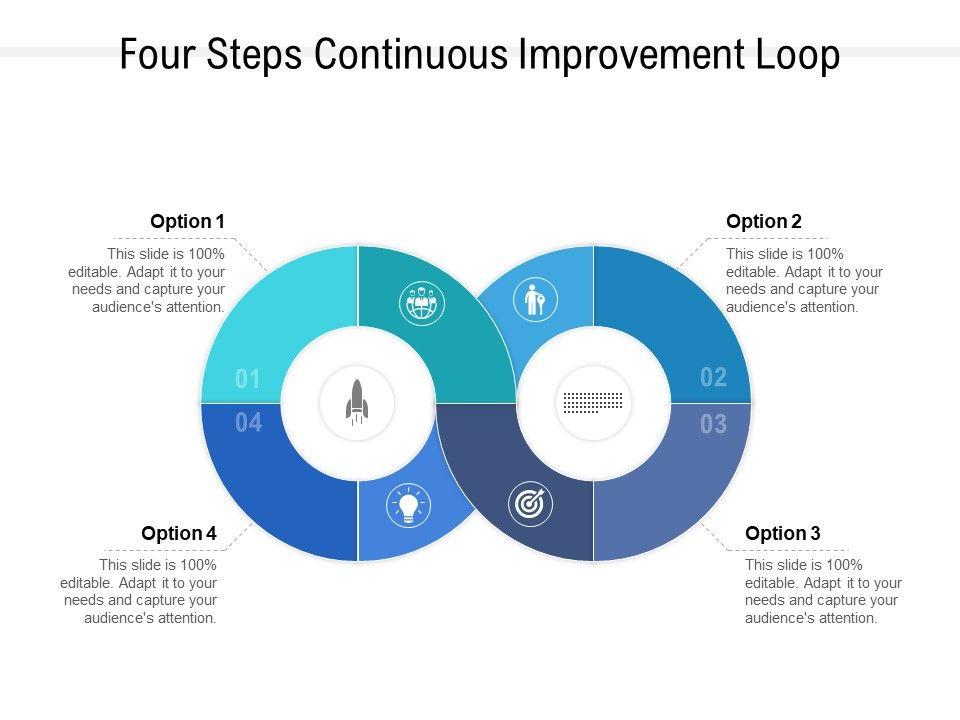 Four Steps Continuous Improvement Loop

Option 1
This slide is 100% editable. Adapt it to your needs and capture your audience's attention.

Option 2
This slide is 100% editable. Adapt it to your needs and capture your audience's attention.

01
02
04
03

Option 4
This slide is 100% editable. Adapt it to your needs and capture your audience's attention.

Option 3
This slide is 100% editable. Adapt it to your needs and capture your audience's attention.